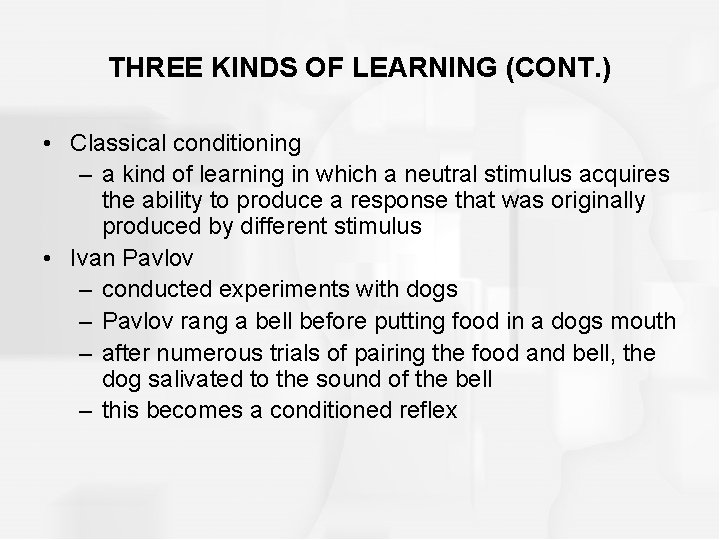 THREE KINDS OF LEARNING (CONT.)

• Classical conditioning
– a kind of learning in which a neutral stimulus acquires the ability to produce a response that was originally produced by different stimulus
• Ivan Pavlov
– conducted experiments with dogs
– Pavlov rang a bell before putting food in a dogs mouth
– after numerous trials of pairing the food and bell, the dog salivated to the sound of the bell
– this becomes a conditioned reflex